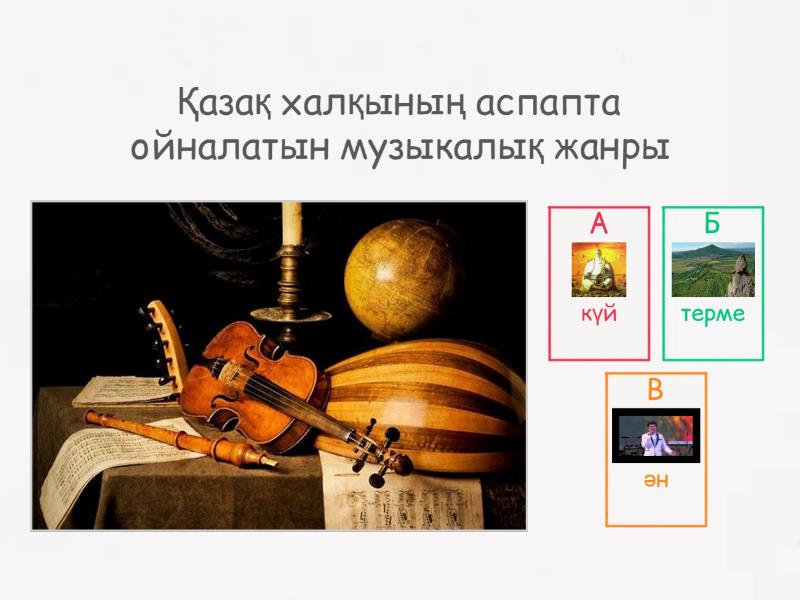 Қазақ халқының аспапта ойналатын музыкалық жанры

А
күй

Б
терме

В
ән